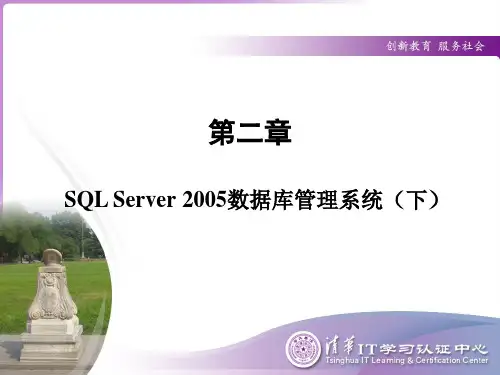 创新教育 服务社会

第二章

SQL Server 2005数据库管理系统（下）

清华IT学习认证中心
Tsinghua IT Learning & Certification Center